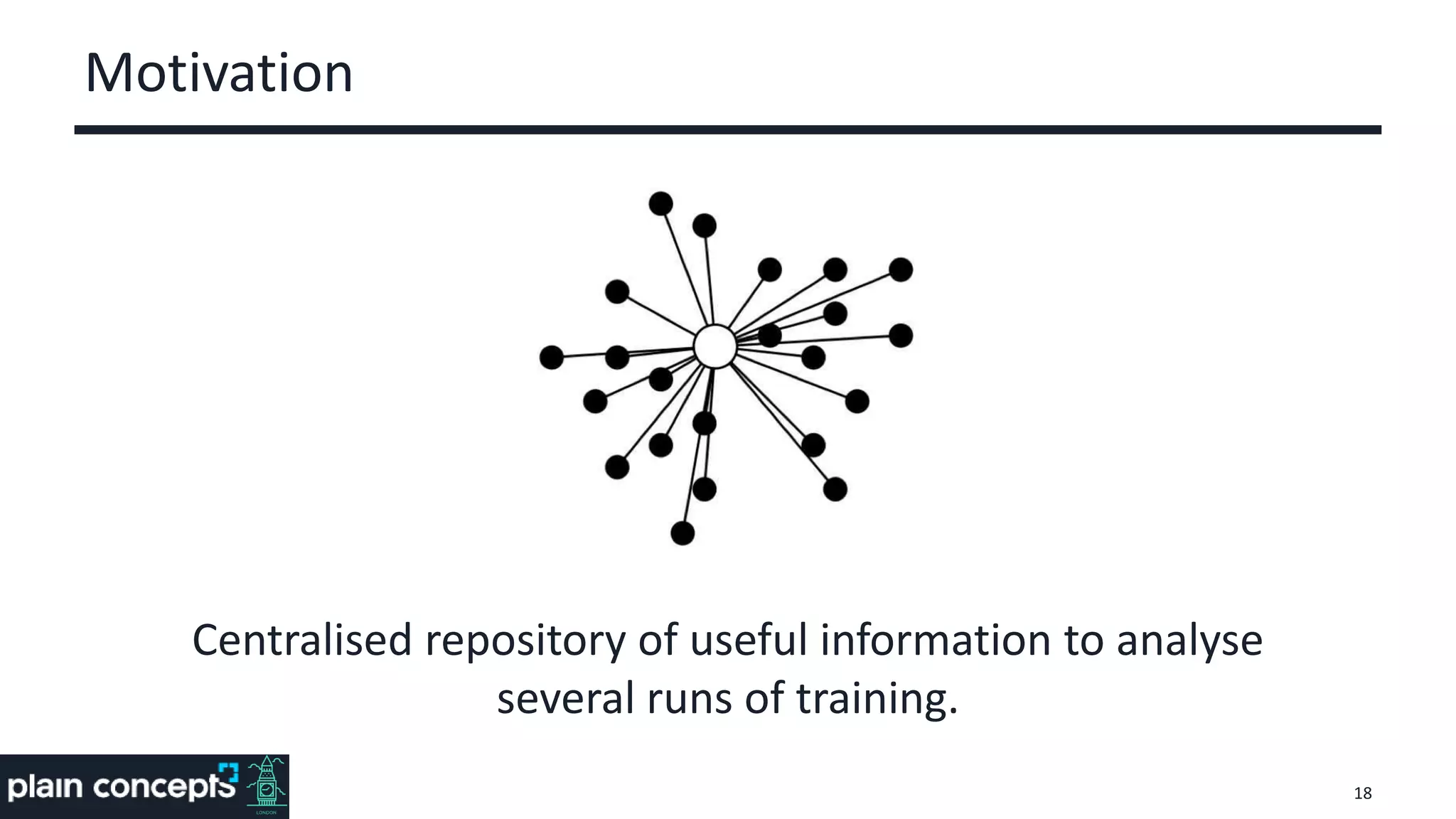 Motivation

Centralised repository of useful information to analyse several runs of training.

plain concepts

LONDON

18